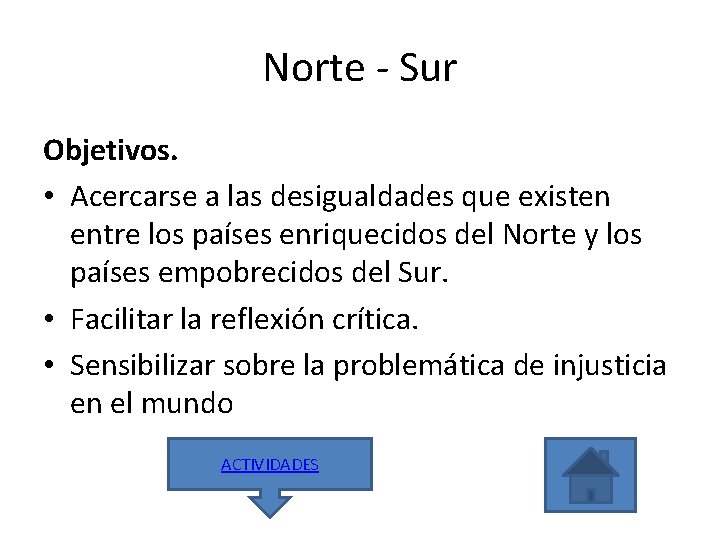 Norte - Sur

**Objetivos.**

• Acercarse a las desigualdades que existen entre los países enriquecidos del Norte y los países empobrecidos del Sur.

• Facilitar la reflexión crítica.

• Sensibilizar sobre la problemática de injusticia en el mundo

ACTIVIDADES